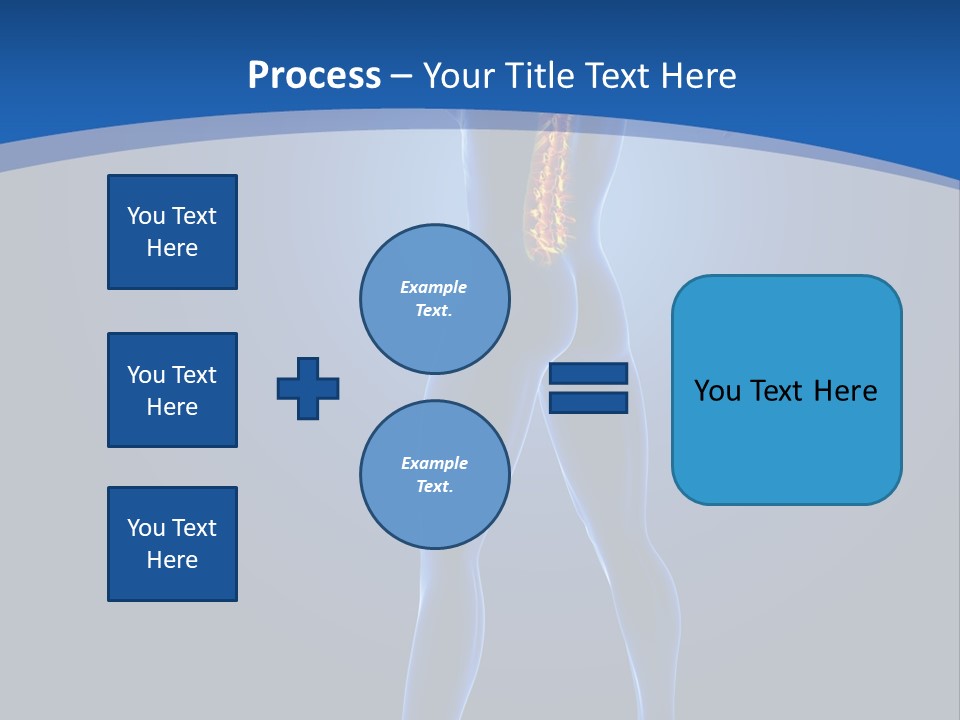 Process – Your Title Text Here

You Text Here

You Text Here

You Text Here

Example Text.

Example Text.

You Text Here